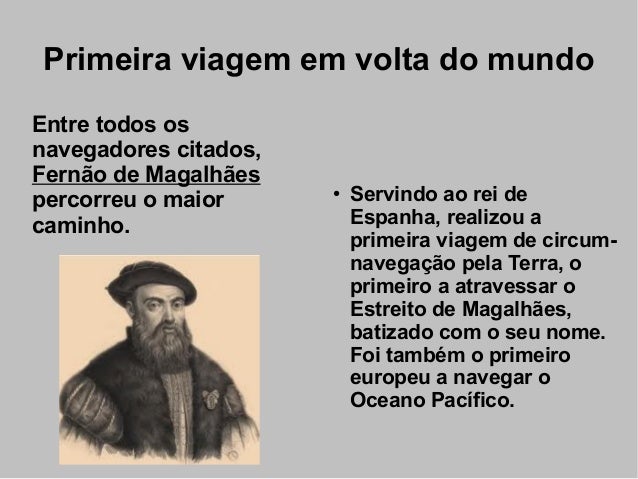 Primeira viagem em volta do mundo

Entre todos os navegadores citados, Fernão de Magalhães percorreu o maior caminho.

• Servindo ao rei de Espanha, realizou a primeira viagem de circum-navegação pela Terra, o primeiro a atravessar o Estreito de Magalhães, batizado com o seu nome. Foi também o primeiro europeu a navegar o Oceano Pacífico.